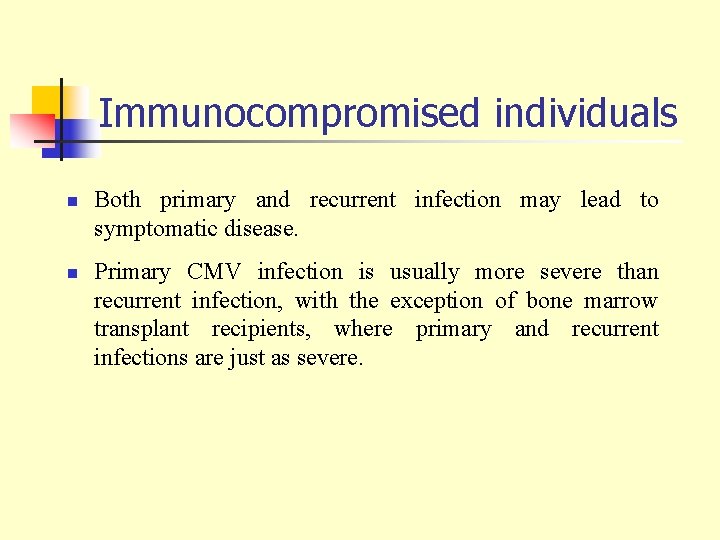 Immunocompromised individuals

- Both primary and recurrent infection may lead to symptomatic disease.
- Primary CMV infection is usually more severe than recurrent infection, with the exception of bone marrow transplant recipients, where primary and recurrent infections are just as severe.